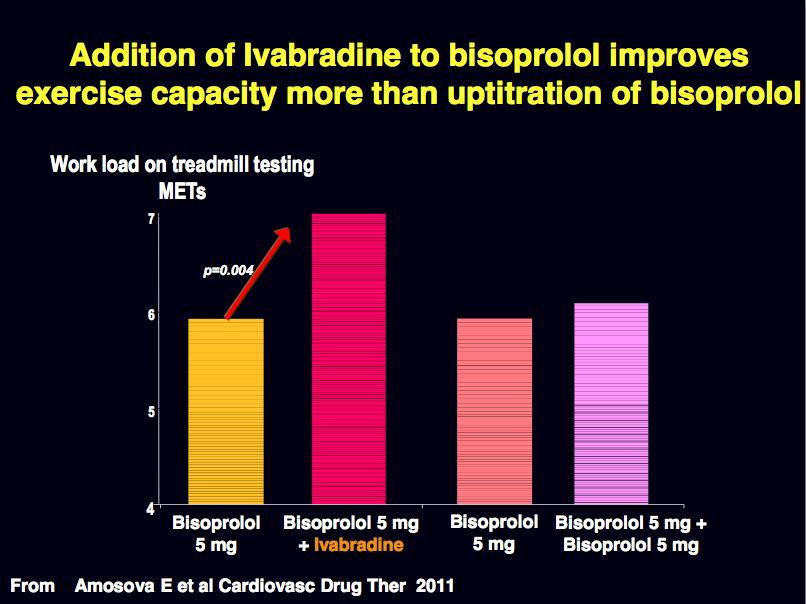 Addition of Ivabradine to bisoprolol improves exercise capacity more than uptitration of bisoprolol

Work load on treadmill testing
METs

7
6
5
4

p=0.004

Bisoprolol 5 mg
Bisoprolol 5 mg + Ivabradine
Bisoprolol 5 mg
Bisoprolol 5 mg + Bisoprolol 5 mg

From Amosova E et al Cardiovasc Drug Ther 2011